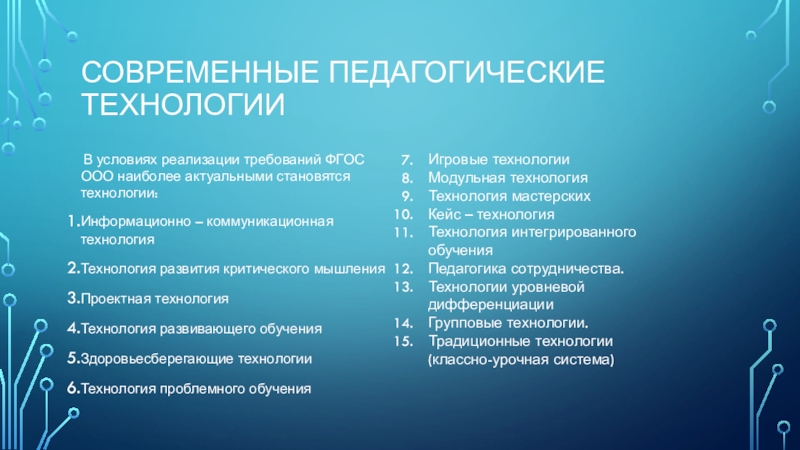 СОВРЕМЕННЫЕ ПЕДАГОГИЧЕСКИЕ ТЕХНОЛОГИИ

В условиях реализации требований ФГОС ООО наиболее актуальными становятся технологии:

1.Информационно – коммуникационная технология

2.Технология развития критического мышления

3.Проектная технология

4.Технология развивающего обучения

5.Здоровьесберегающие технологии

6.Технология проблемного обучения

7. Игровые технологии
8. Модульная технология
9. Технология мастерских
10. Кейс – технология
11. Технология интегрированного обучения
12. Педагогика сотрудничества.
13. Технологии уровневой дифференциации
14. Групповые технологии.
15. Традиционные технологии (классно-урочная система)